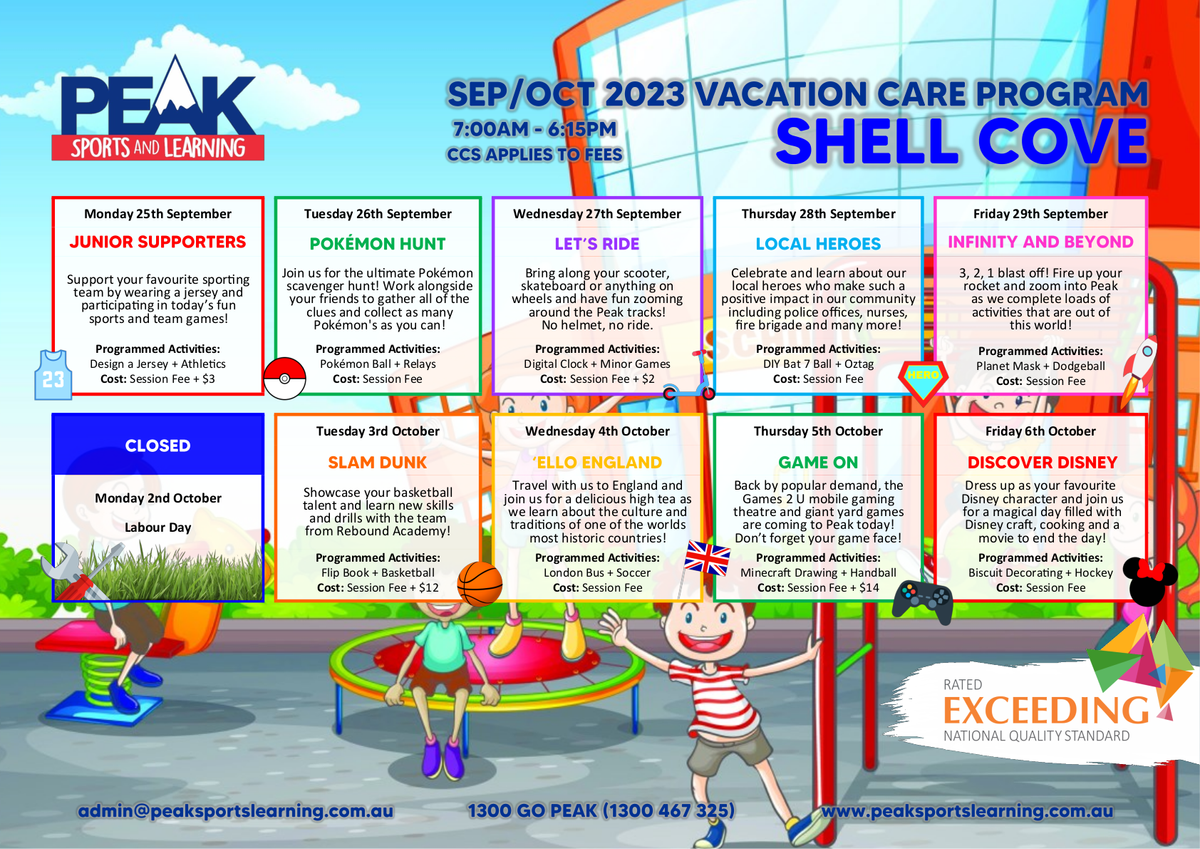 PEAK
SPORTS AND LEARNING

SEP/OCT 2023 VACATION CARE PROGRAM
7:00AM - 6:15PM
CCS APPLIES TO FEES
SHELL COVE

Monday 25th September
JUNIOR SUPPORTERS
Support your favourite sporting team by wearing a jersey and participating in today's fun sports and team games!
Programmed Activities:
Design a Jersey + Athletics
Cost: Session Fee + $3

23

Tuesday 26th September
POKÉMON HUNT
Join us for the ultimate Pokémon scavenger hunt! Work alongside your friends to gather all of the clues and collect as many Pokémon's as you can!
Programmed Activities:
Pokémon Ball + Relays
Cost: Session Fee

Wednesday 27th September
LET'S RIDE
Bring along your scooter, skateboard or anything on wheels and have fun zooming around the Peak tracks! No helmet, no ride.
Programmed Activities:
Digital Clock + Minor Games
Cost: Session Fee + $2

Thursday 28th September
LOCAL HEROES
Celebrate and learn about our local heroes who make such a positive impact in our community including police offices, nurses, fire brigade and many more!
Programmed Activities:
DIY Bat 7 Ball + Oztag
Cost: Session Fee

HERO

Friday 29th September
INFINITY AND BEYOND
3, 2, 1 blast off! Fire up your rocket and zoom into Peak as we complete loads of activities that are out of this world!
Programmed Activities:
Planet Mask + Dodgeball
Cost: Session Fee

CLOSED
Monday 2nd October
Labour Day

Tuesday 3rd October
SLAM DUNK
Showcase your basketball talent and learn new skills and drills with the team from Rebound Academy!
Programmed Activities:
Flip Book + Basketball
Cost: Session Fee + $12

Wednesday 4th October
'ELLO ENGLAND
Travel with us to England and join us for a delicious high tea as we learn about the culture and traditions of one of the worlds most historic countries!
Programmed Activities:
London Bus + Soccer
Cost: Session Fee

Thursday 5th October
GAME ON
Back by popular demand, the Games 2 U mobile gaming theatre and giant yard games are coming to Peak today! Don't forget your game face!
Programmed Activities:
Minecraft Drawing + Handball
Cost: Session Fee + $14

Friday 6th October
DISCOVER DISNEY
Dress up as your favourite Disney character and join us for a magical day filled with Disney craft, cooking and a movie to end the day!
Programmed Activities:
Biscuit Decorating + Hockey
Cost: Session Fee

RATED
EXCEEDING
NATIONAL QUALITY STANDARD

admin@peaksportslearning.com.au
1300 GO PEAK (1300 467 325)
www.peaksportslearning.com.au